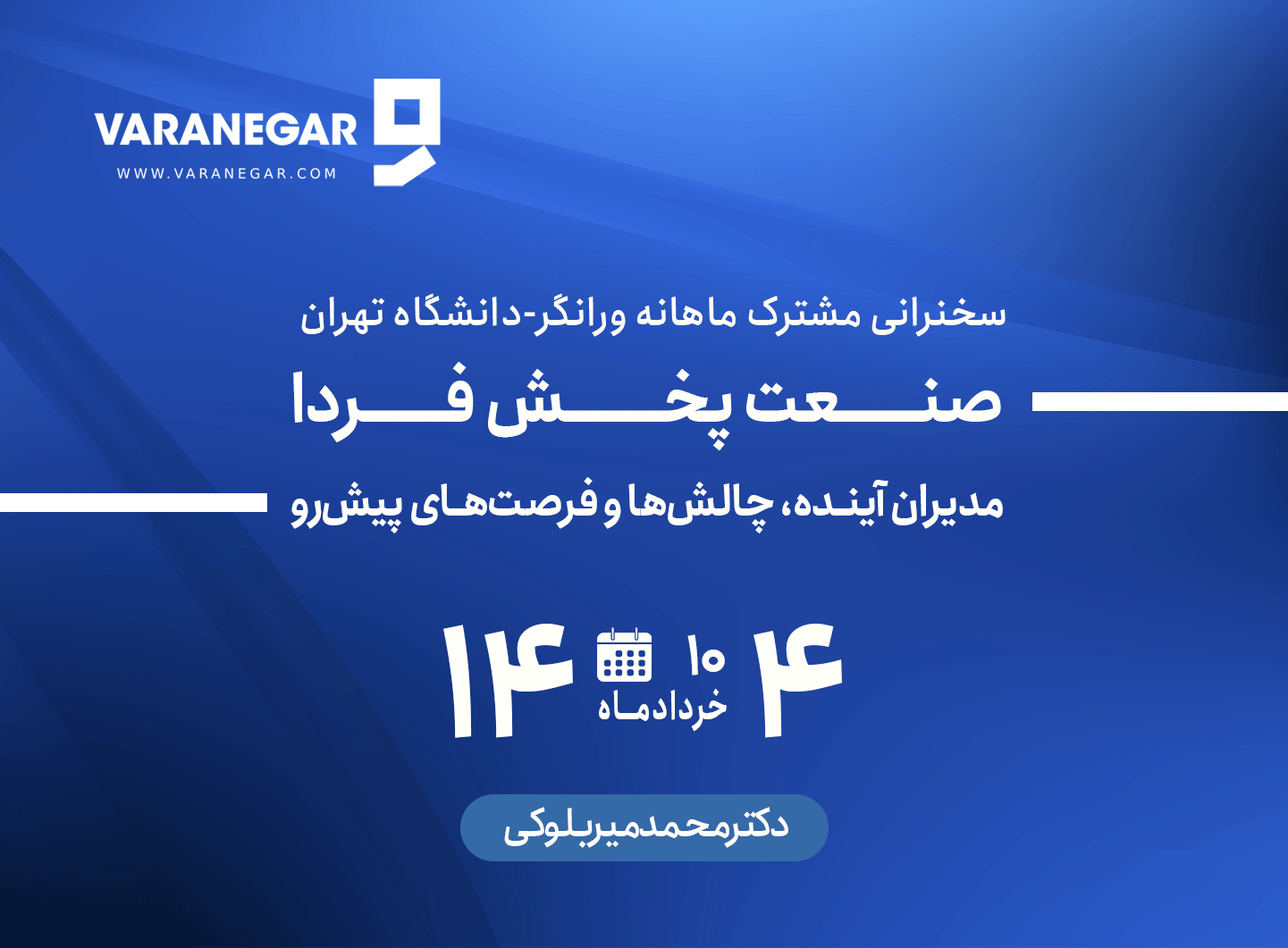 VARANEGAR
WWW.VARANEGAR.COM

سخنرانی مشترک ماهانه ورانگر-دانشگاه تهران

صنعت پخش فردا

مدیران آینده، چالش‌ها و فرصت‌های پیش‌رو

۱۴۰۴ ۱۰ خردادماه

دکتر محمد میربلوکی